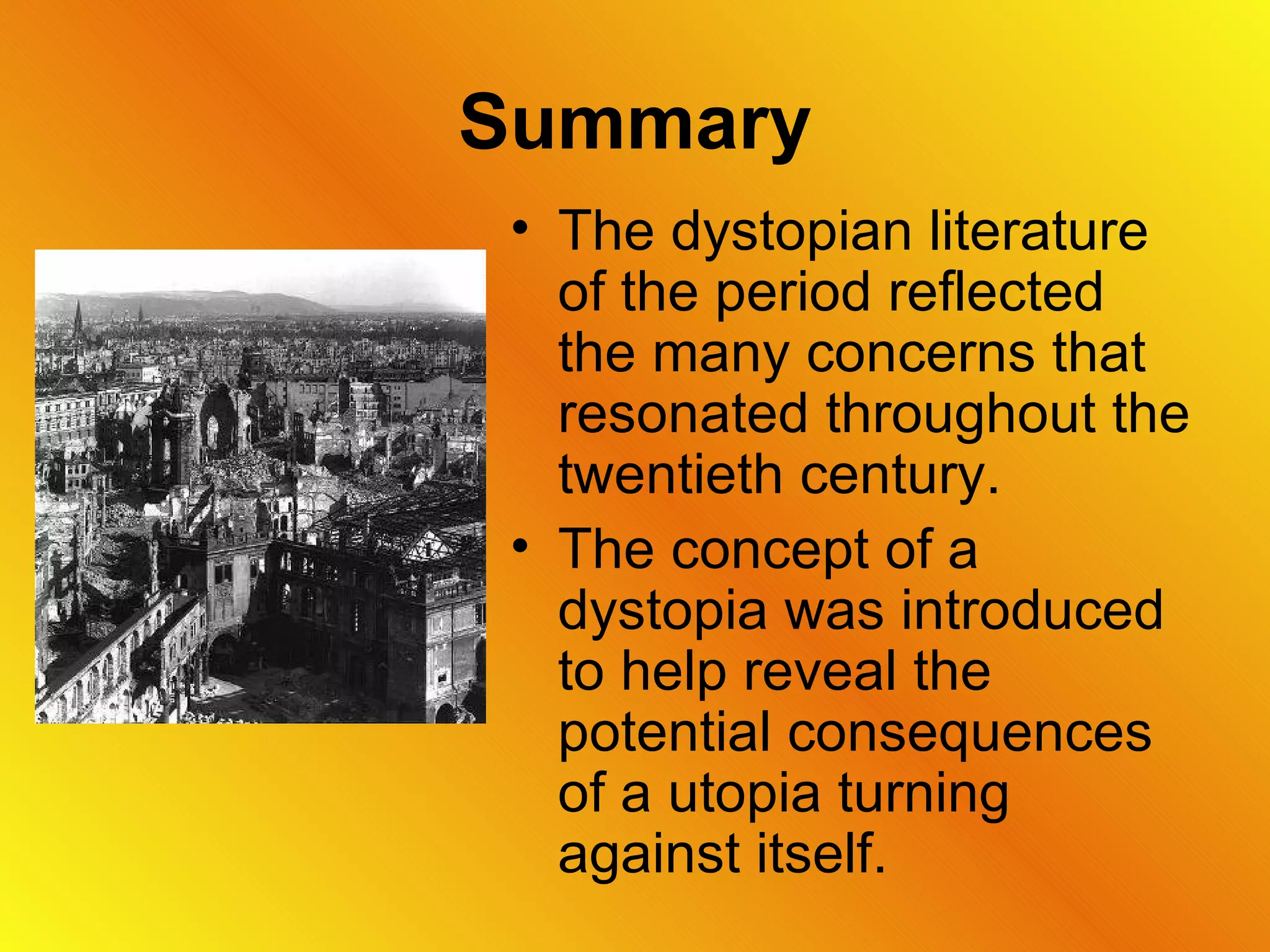 Summary

• The dystopian literature of the period reflected the many concerns that resonated throughout the twentieth century.

• The concept of a dystopia was introduced to help reveal the potential consequences of a utopia turning against itself.